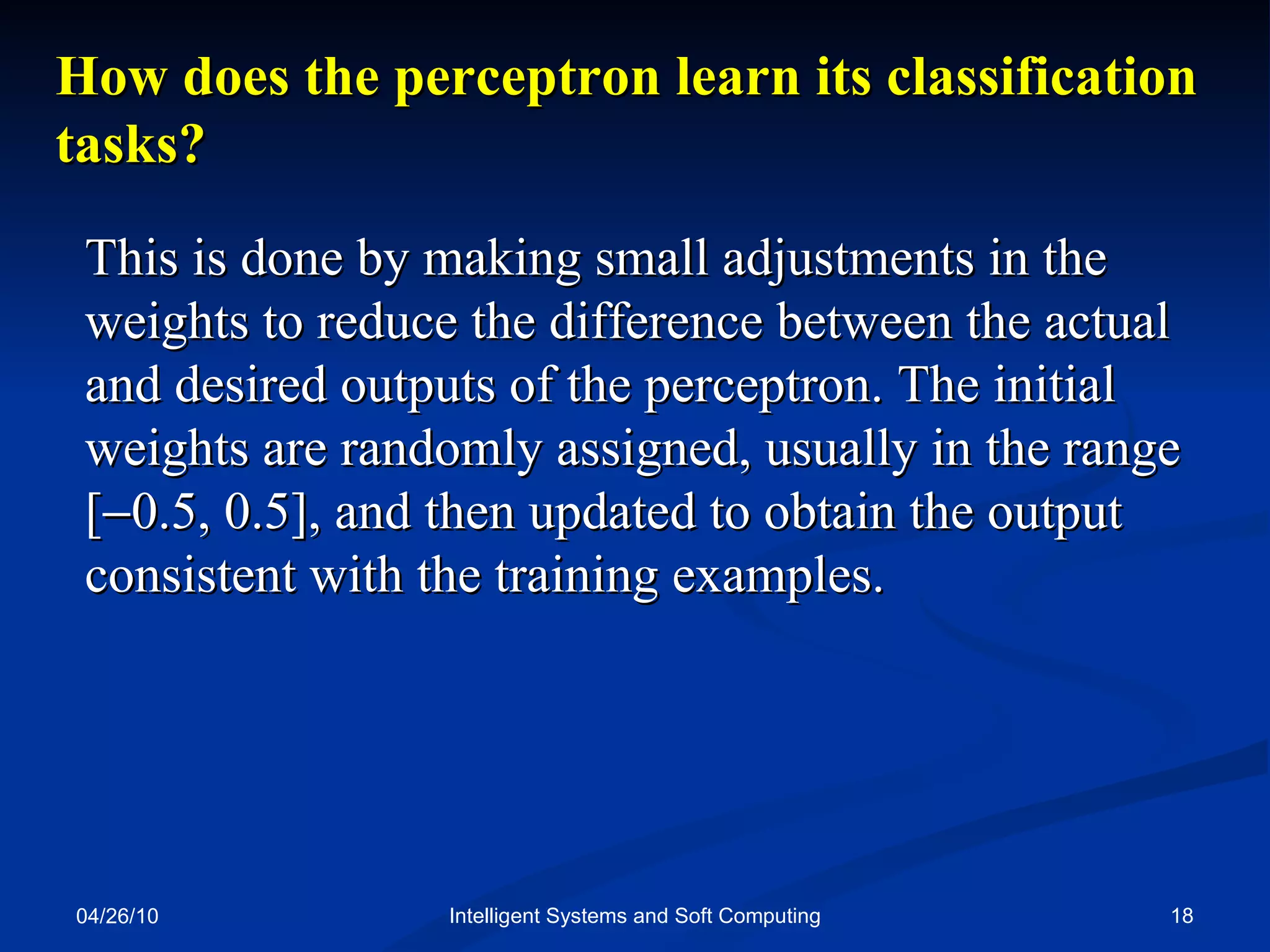 How does the perceptron learn its classification tasks?

This is done by making small adjustments in the weights to reduce the difference between the actual and desired outputs of the perceptron. The initial weights are randomly assigned, usually in the range [–0.5, 0.5], and then updated to obtain the output consistent with the training examples.

04/26/10

Intelligent Systems and Soft Computing

18